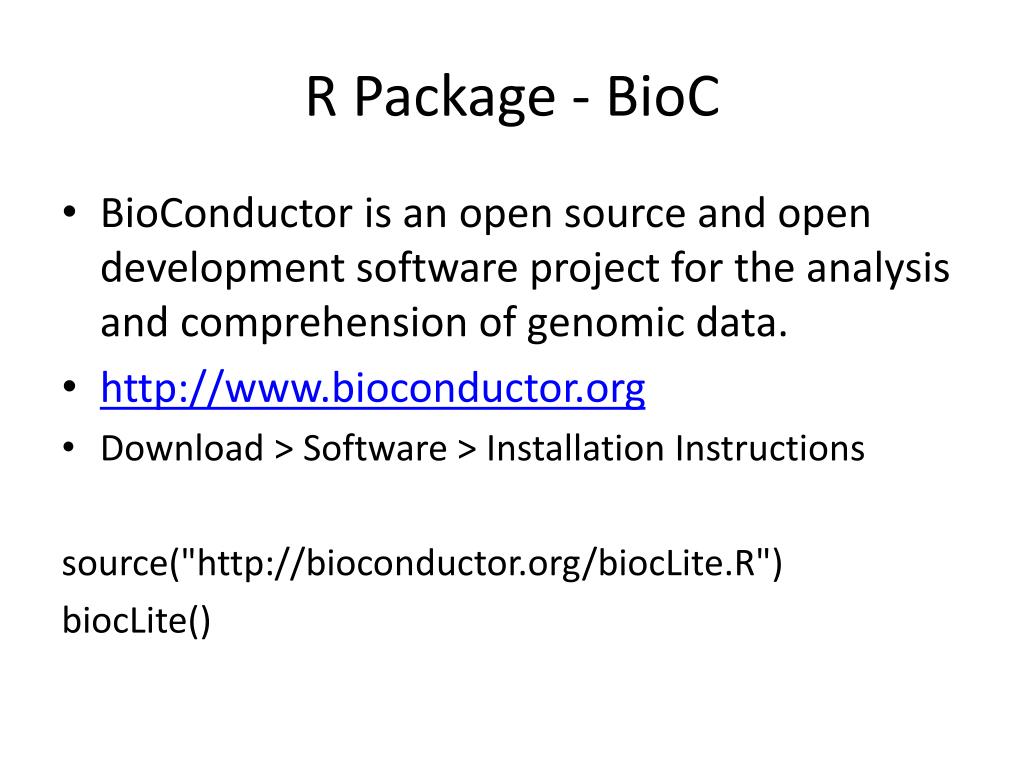 R Package - BioC

• BioConductor is an open source and open development software project for the analysis and comprehension of genomic data.
• http://www.bioconductor.org
• Download > Software > Installation Instructions

source("http://bioconductor.org/biocLite.R")
biocLite()